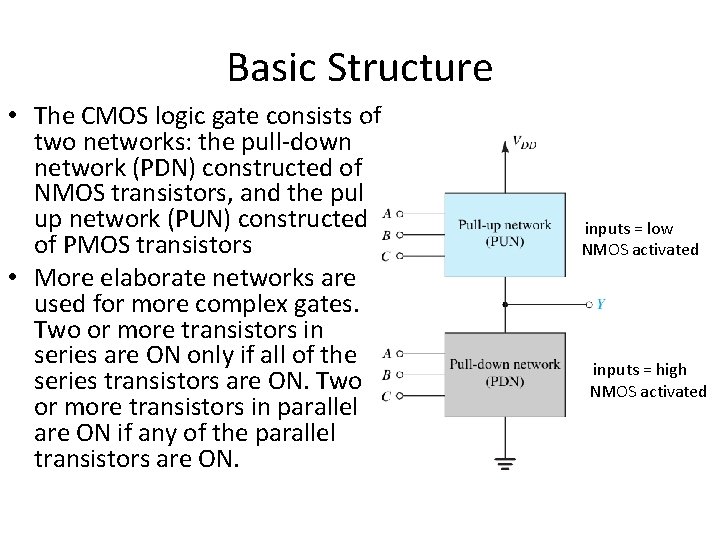 Basic Structure

• The CMOS logic gate consists of two networks: the pull-down network (PDN) constructed of NMOS transistors, and the pul up network (PUN) constructed of PMOS transistors

• More elaborate networks are used for more complex gates. Two or more transistors in series are ON only if all of the series transistors are ON. Two or more transistors in parallel are ON if any of the parallel transistors are ON.

$V_{DD}$

A
B
C

Pull-up network (PUN)

inputs = low
NMOS activated

Y

A
B
C

Pull-down network (PDN)

inputs = high
NMOS activated